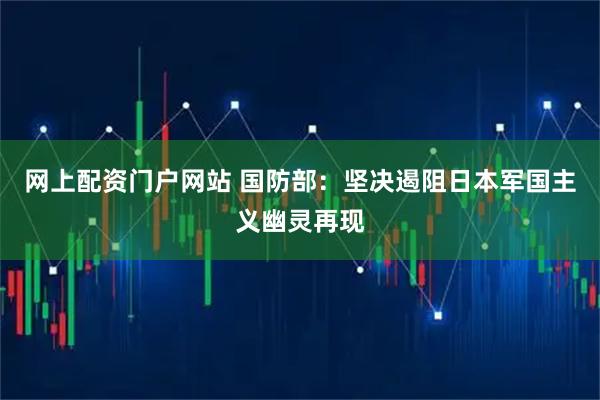 网上配资门户网站 国防部：坚决遏阻日本军国主义幽灵再现